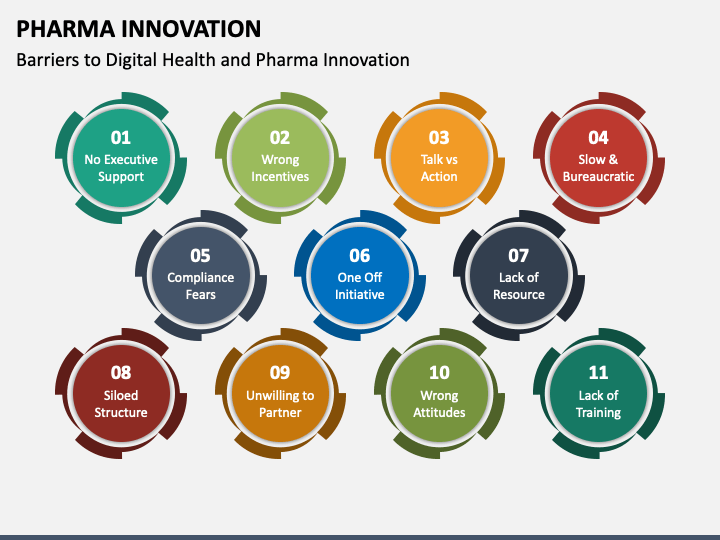 PHARMA INNOVATION

Barriers to Digital Health and Pharma Innovation

01
No Executive Support

02
Wrong Incentives

03
Talk vs Action

04
Slow & Bureaucratic

05
Compliance Fears

06
One Off Initiative

07
Lack of Resource

08
Siloed Structure

09
Unwilling to Partner

10
Wrong Attitudes

11
Lack of Training